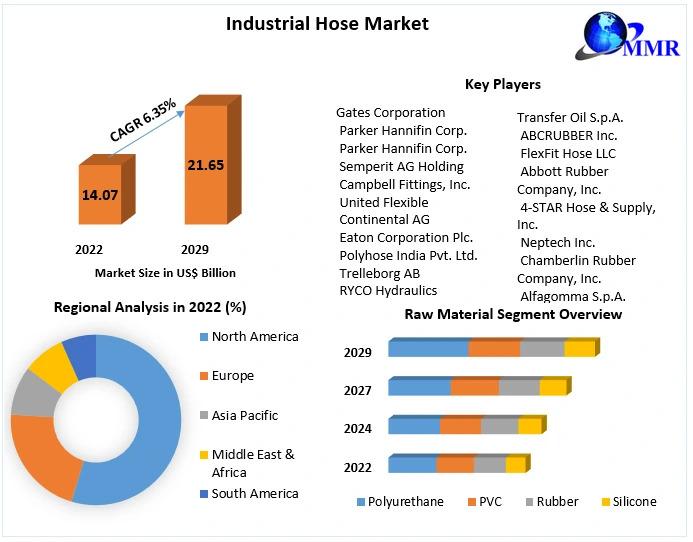 Industrial Hose Market

MMR

CAGR 6.35%

14.07

21.65

2022

2029

Market Size in US$ Billion

Key Players

Gates Corporation
Parker Hannifin Corp.
Parker Hannifin Corp.
Semperit AG Holding
Campbell Fittings, Inc.
United Flexible
Continental AG
Eaton Corporation Plc.
Polyhose India Pvt. Ltd.
Trelleborg AB
RYCO Hydraulics

Transfer Oil S.p.A.
ABCRUBBER Inc.
FlexFit Hose LLC
Abbott Rubber Company, Inc.
4-STAR Hose & Supply, Inc.
Neptech Inc.
Chamberlin Rubber Company, Inc.
Alfagomma S.p.A.

Regional Analysis in 2022 (%)

North America
Europe
Asia Pacific
Middle East & Africa
South America

Raw Material Segment Overview

2029
2027
2024
2022

Polyurethane
PVC
Rubber
Silicone